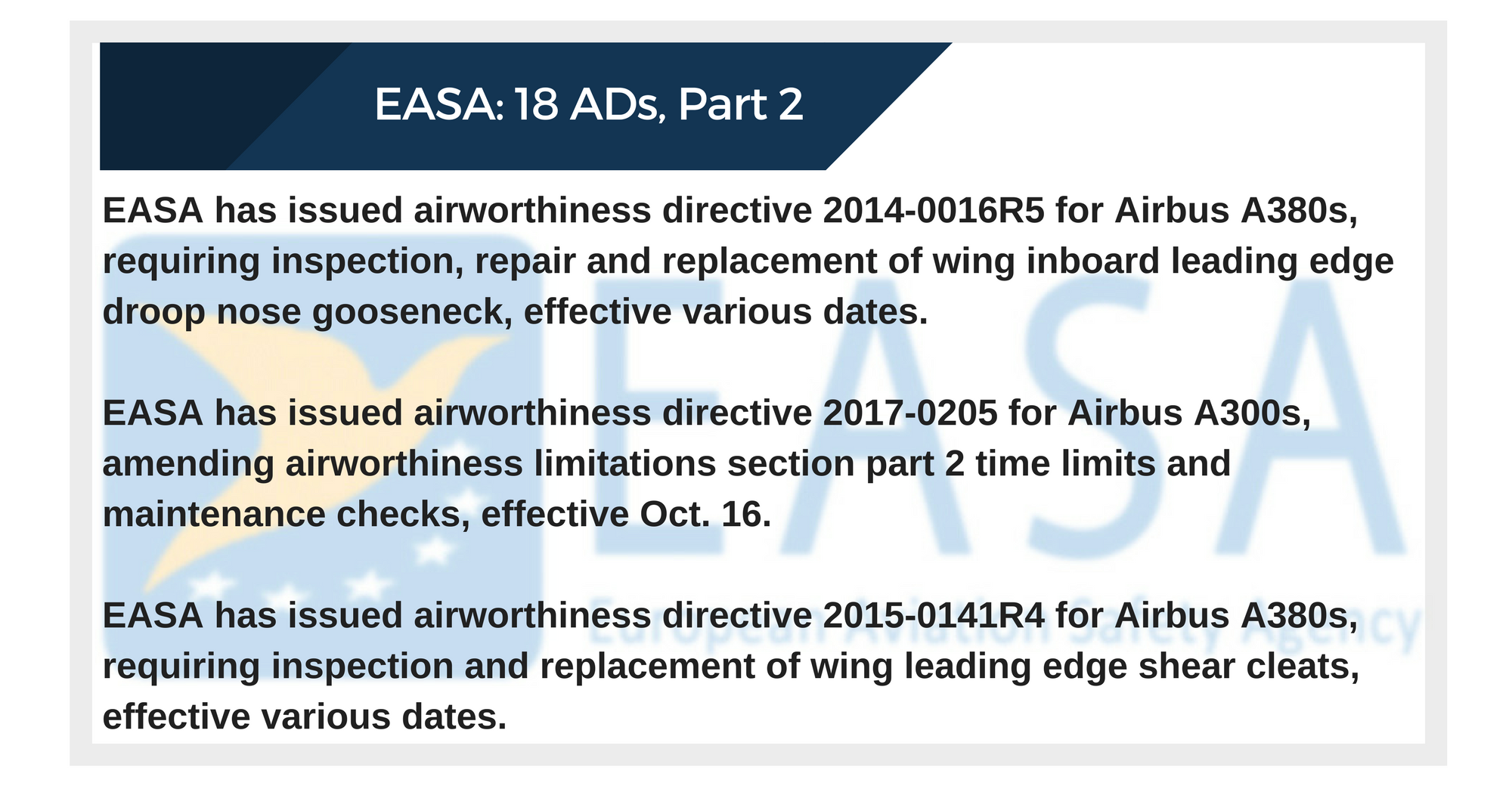 EASA: 18 ADs, Part 2

EASA has issued airworthiness directive 2014-0016R5 for Airbus A380s, requiring inspection, repair and replacement of wing inboard leading edge droop nose gooseneck, effective various dates.

EASA has issued airworthiness directive 2017-0205 for Airbus A300s, amending airworthiness limitations section part 2 time limits and maintenance checks, effective Oct. 16.

EASA has issued airworthiness directive 2015-0141R4 for Airbus A380s, requiring inspection and replacement of wing leading edge shear cleats, effective various dates.

EASA
European Aviation Safety Agency